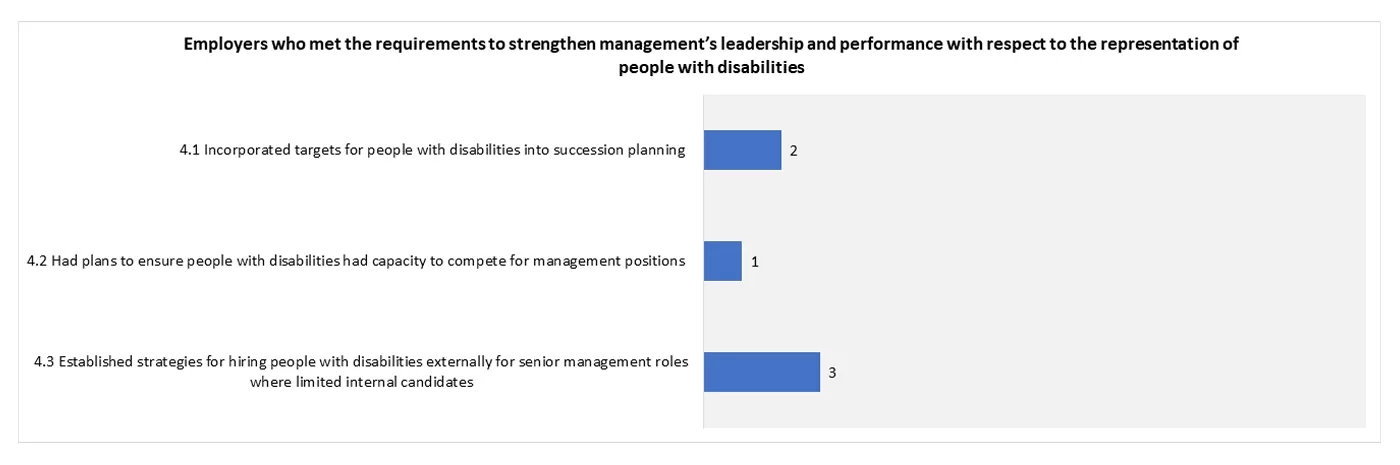 Employers who met the requirements to strengthen management's leadership and performance with respect to the representation of people with disabilities

4.1 Incorporated targets for people with disabilities into succession planning

2

4.2 Had plans to ensure people with disabilities had capacity to compete for management positions

1

4.3 Established strategies for hiring people with disabilities externally for senior management roles where limited internal candidates

3